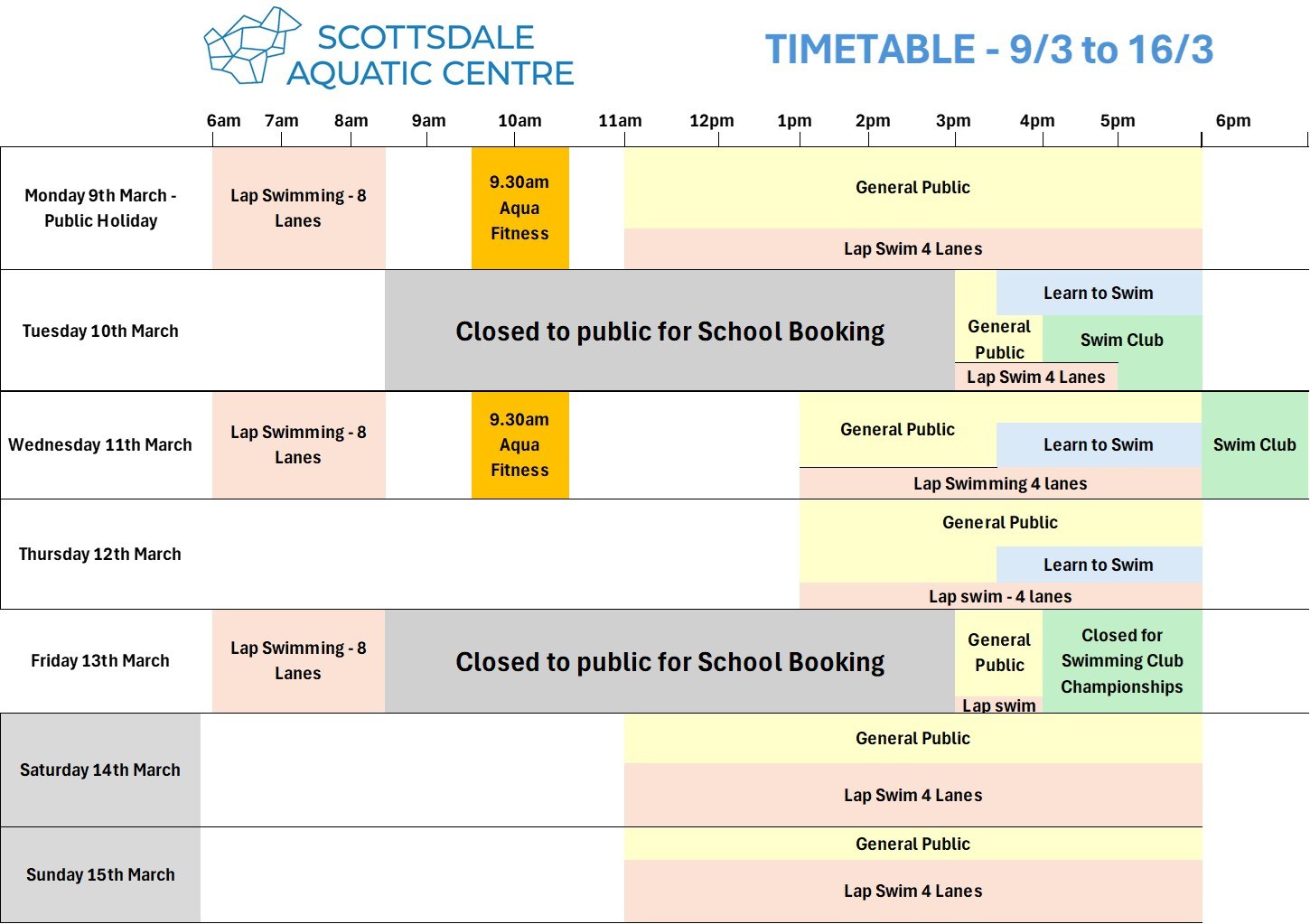 SCOTTSDALE AQUATIC CENTRE

TIMETABLE - 9/3 to 16/3

6am 7am 8am 9am 10am 11am 12pm 1pm 2pm 3pm 4pm 5pm 6pm

Monday 9th March - Public Holiday
Lap Swimming - 8 Lanes
9.30am Aqua Fitness
General Public
Lap Swim 4 Lanes

Tuesday 10th March
Closed to public for School Booking
General Public
Learn to Swim
Swim Club
Lap Swim 4 Lanes

Wednesday 11th March
Lap Swimming - 8 Lanes
9.30am Aqua Fitness
General Public
Learn to Swim
Lap Swimming 4 lanes
Swim Club

Thursday 12th March
General Public
Learn to Swim
Lap swim - 4 lanes

Friday 13th March
Lap Swimming - 8 Lanes
Closed to public for School Booking
General Public
Lap swim
Closed for Swimming Club Championships

Saturday 14th March
General Public
Lap Swim 4 Lanes

Sunday 15th March
General Public
Lap Swim 4 Lanes